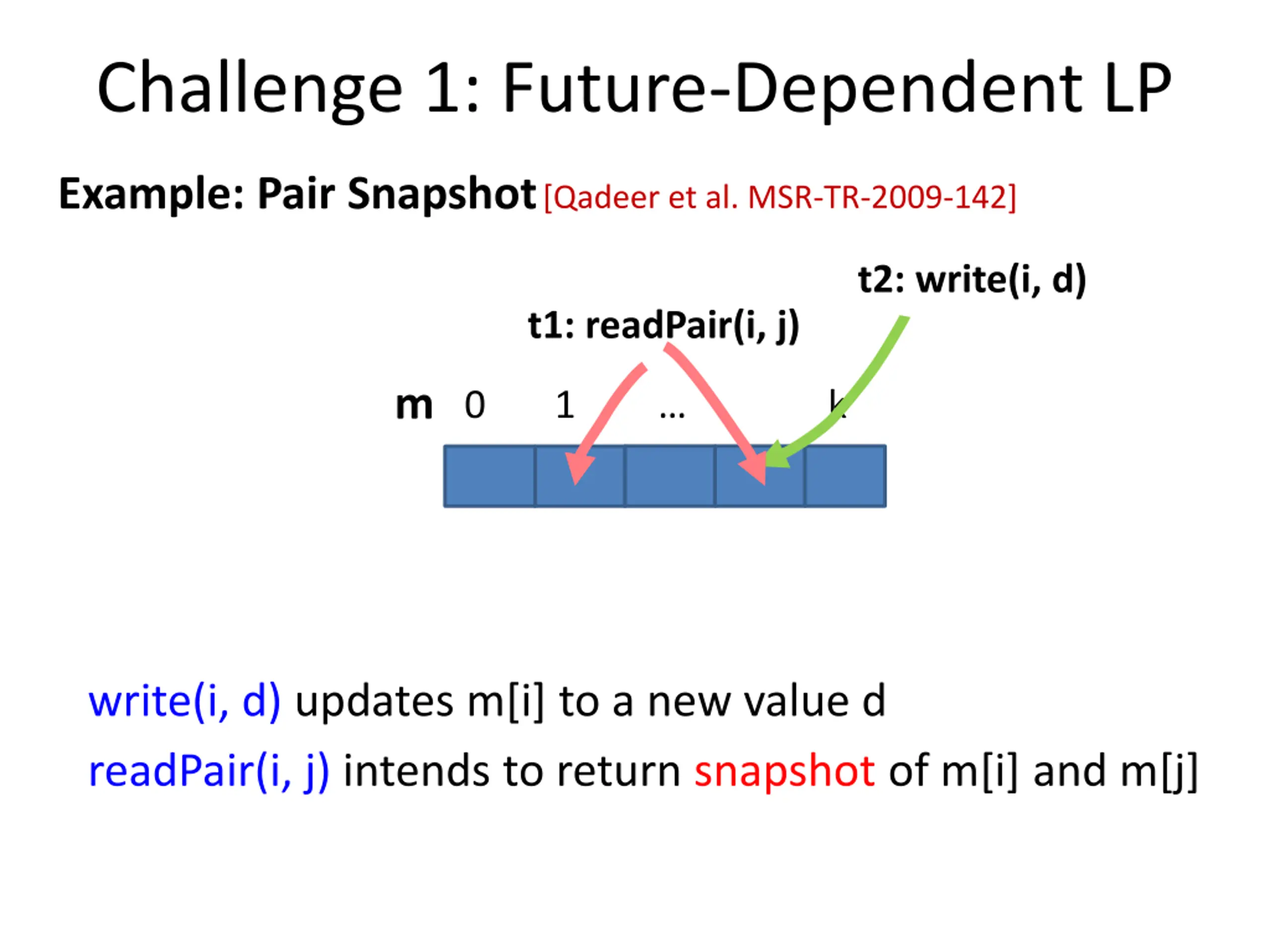 Challenge 1: Future-Dependent LP

Example: Pair Snapshot [Qadeer et al. MSR-TR-2009-142]

t2: write(i, d)

t1: readPair(i, j)

m 0 1 … k

write(i, d) updates m[i] to a new value d

readPair(i, j) intends to return snapshot of m[i] and m[j]